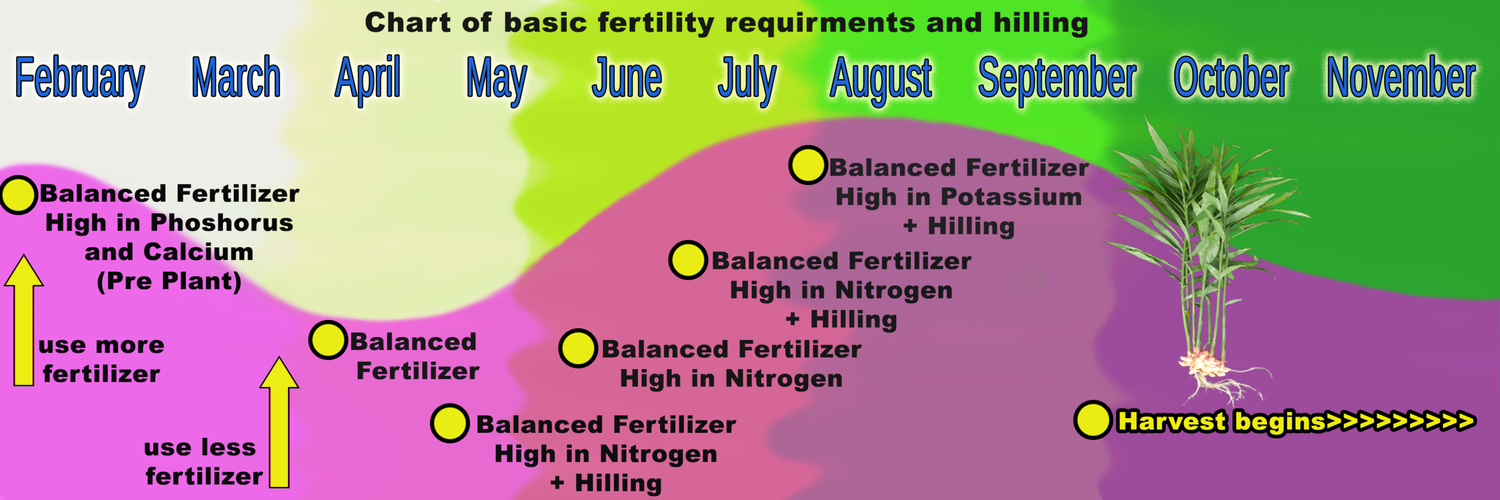 Chart of basic fertility requirments and hilling

February March April May June July August September October November

Balanced Fertilizer High in Phoshorus and Calcium (Pre Plant)

use more fertilizer

use less fertilizer

Balanced Fertilizer

Balanced Fertilizer High in Nitrogen + Hilling

Balanced Fertilizer High in Nitrogen

Balanced Fertilizer High in Nitrogen + Hilling

Balanced Fertilizer High in Potassium + Hilling

Harvest begins>>>>>>>>>